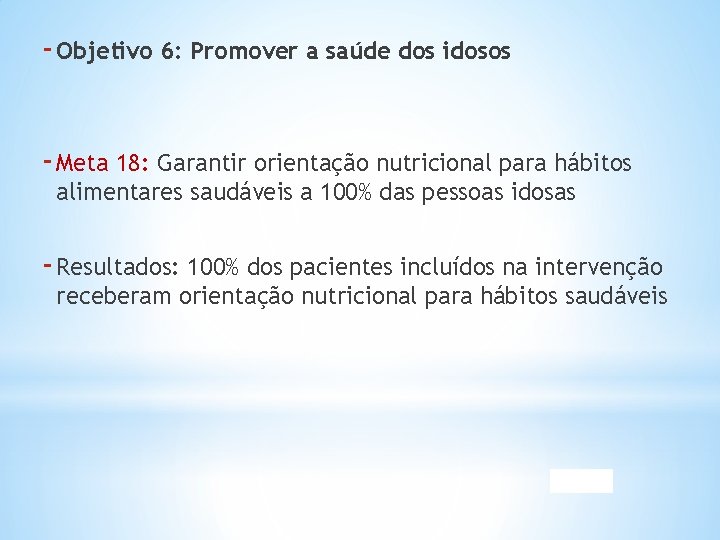 - Objetivo 6: Promover a saúde dos idosos

- Meta 18: Garantir orientação nutricional para hábitos alimentares saudáveis a 100% das pessoas idosas

- Resultados: 100% dos pacientes incluídos na intervenção receberam orientação nutricional para hábitos saudáveis